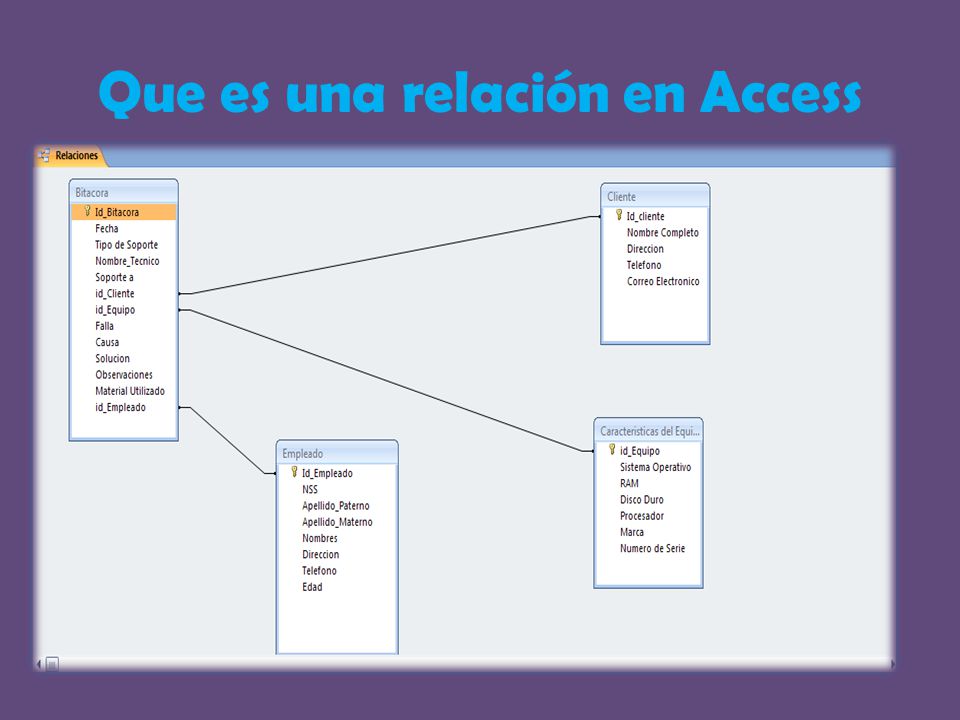 Que es una relación en Access

Relaciones

Bitacora
Id_Bitacora
Fecha
Tipo de Soporte
Nombre_Tecnico
Soporte a
id_Cliente
id_Equipo
Falla
Causa
Solucion
Observaciones
Material Utilizado
id_Empleado

Cliente
Id_cliente
Nombre Completo
Direccion
Telefono
Correo Electronico

Empleado
Id_Empleado
NSS
Apellido_Paterno
Apellido_Materno
Nombres
Direccion
Telefono
Edad

Caracteristicas del Equi...
id_Equipo
Sistema Operativo
RAM
Disco Duro
Procesador
Marca
Numero de Serie